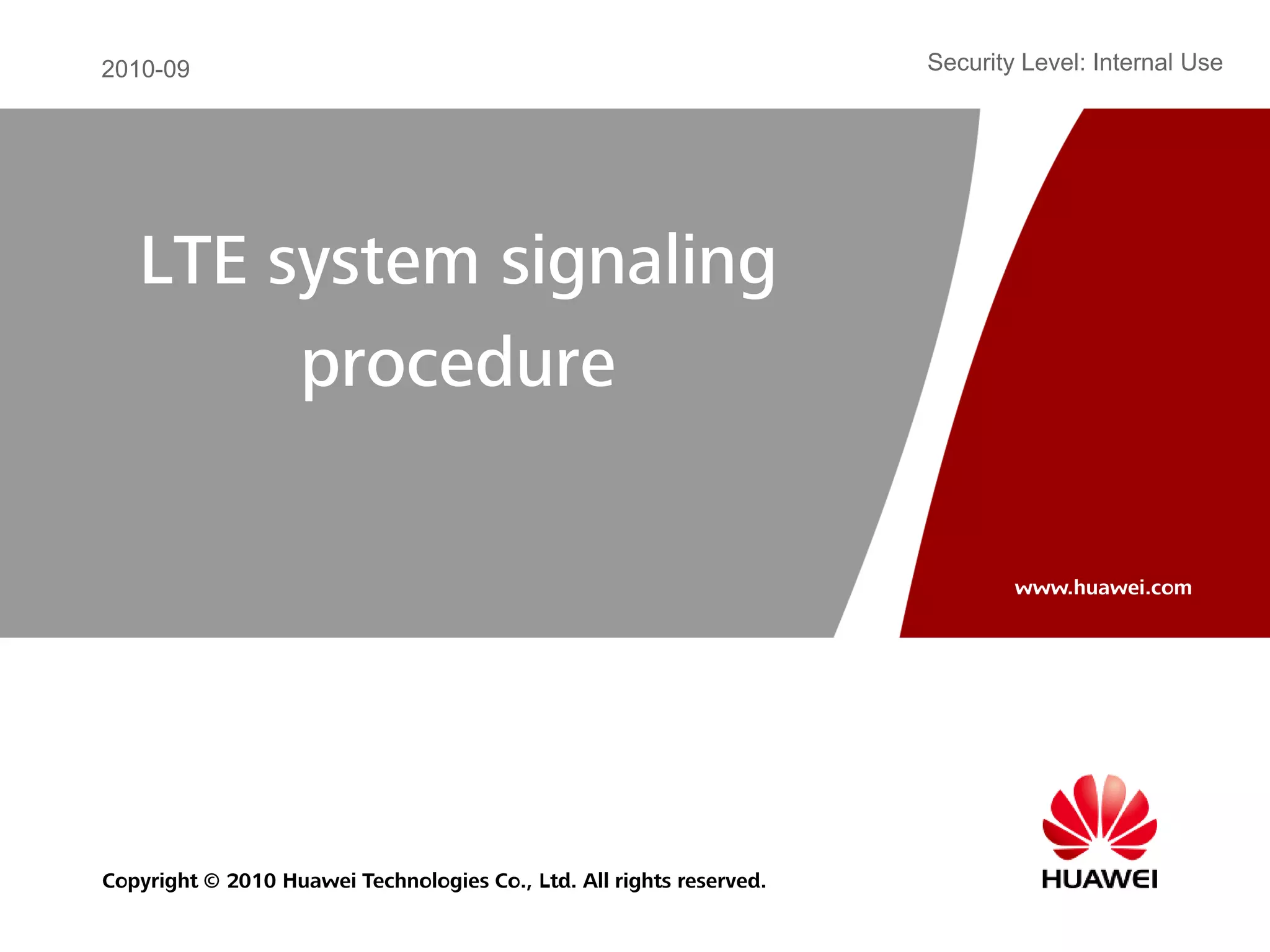 2010-09

Security Level: Internal Use

LTE system signaling procedure

www.huawei.com

Copyright © 2010 Huawei Technologies Co., Ltd. All rights reserved.

HUAWEI